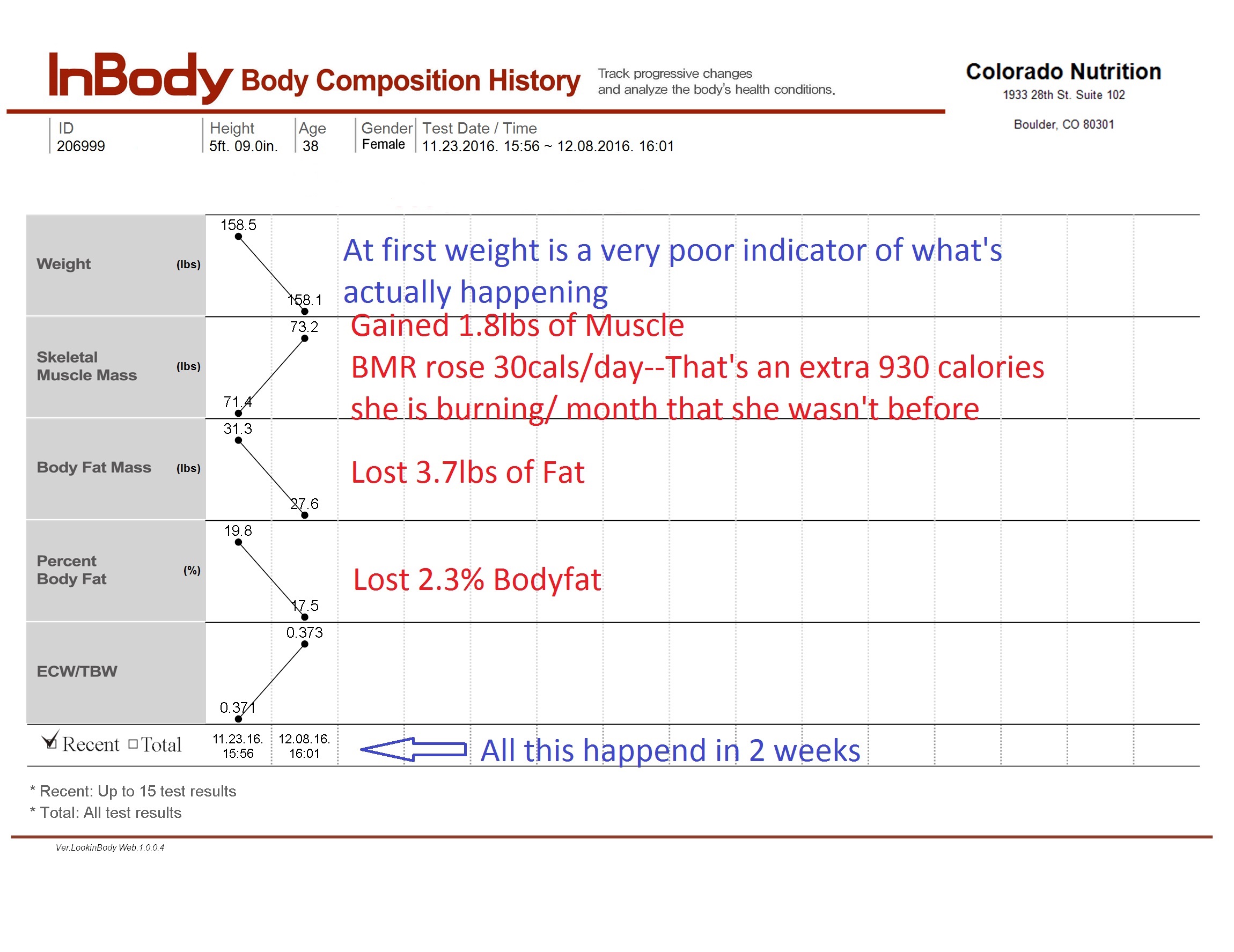 InBody Body Composition History

Track progressive changes and analyze the body's health conditions.

Colorado Nutrition
1933 28th St. Suite 102
Boulder, CO 80301

| ID | Height | Age | Gender | Test Date / Time |
|---|---|---|---|---|
| 206999 | 5ft. 09.0in. | 38 | Female | 11.23.2016. 15:56 ~ 12.08.2016. 16:01 |

Weight (lbs) 158.5 158.1

At first weight is a very poor indicator of what's actually happening

Skeletal Muscle Mass (lbs) 73.2 71.4

Gained 1.8lbs of Muscle
BMR rose 30cals/day--That's an extra 930 calories she is burning/ month that she wasn't before

Body Fat Mass (lbs) 31.3 27.6

Lost 3.7lbs of Fat

Percent Body Fat (%) 19.8 17.5

Lost 2.3% Bodyfat

ECW/TBW 0.373 0.371

Recent Total 11.23.16. 15:56 12.08.16. 16:01

All this happend in 2 weeks

* Recent: Up to 15 test results
* Total: All test results

Ver.LookinBody Web.1.0.0.4